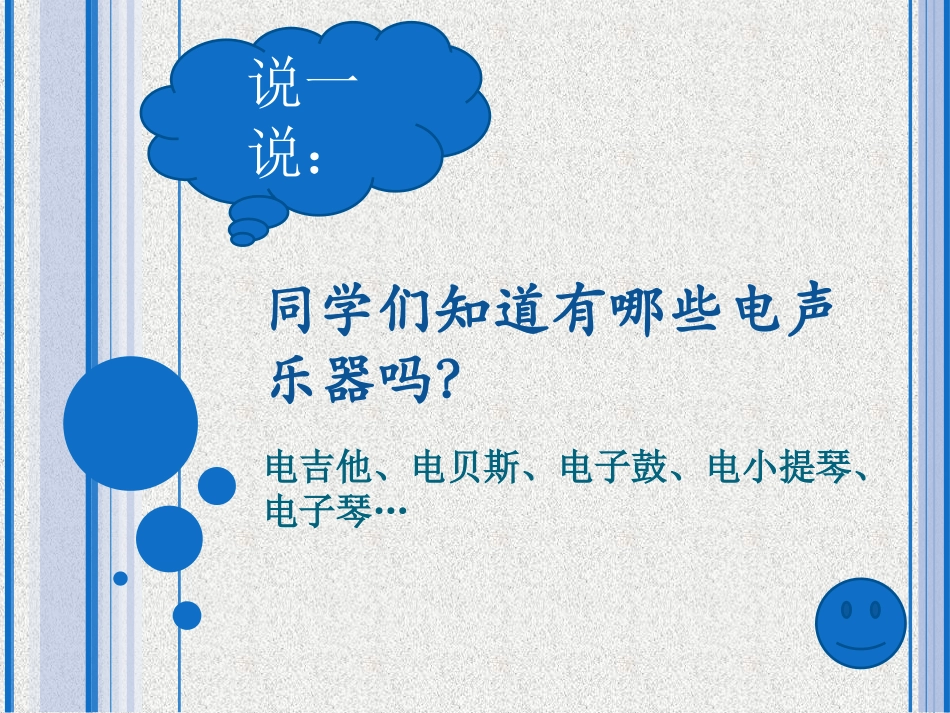 说一说：

同学们知道有哪些电声乐器吗?

电吉他、电贝斯、电子鼓、电小提琴、电子琴…